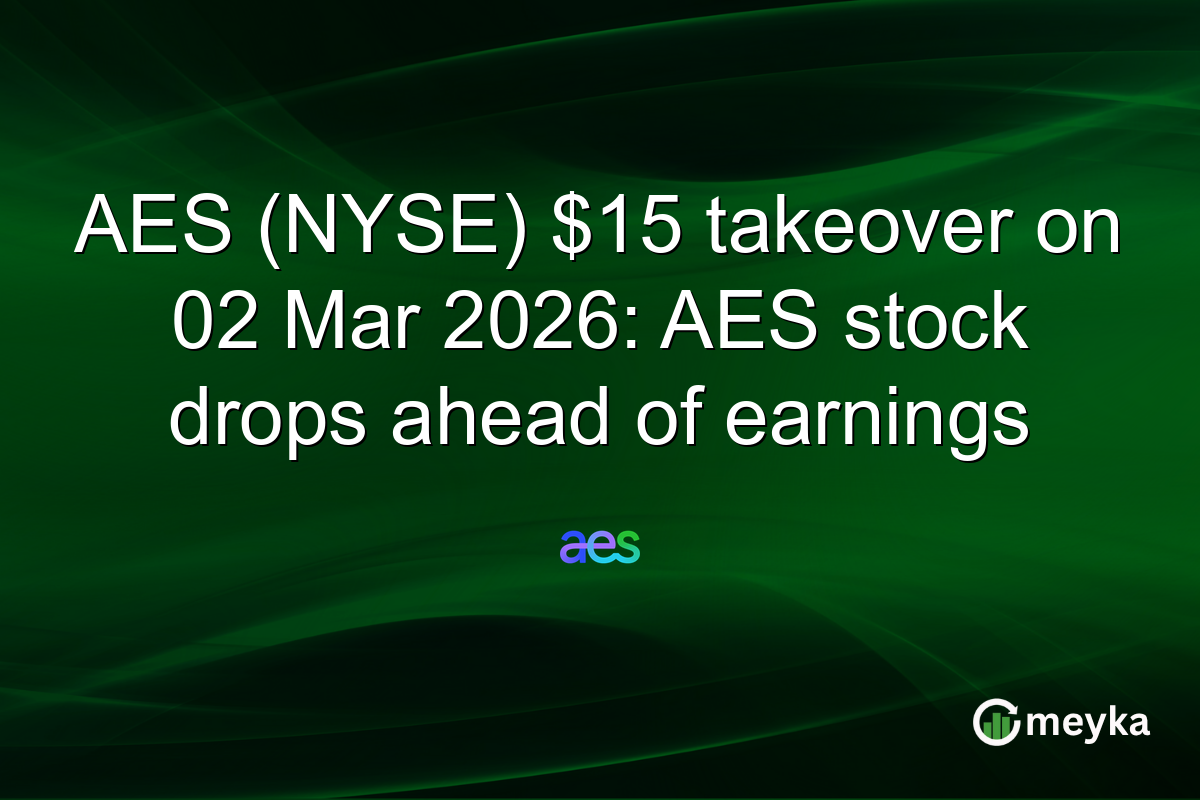 AES (NYSE) \$15 takeover on 02 Mar 2026: AES stock drops ahead of earnings

aes

meyka